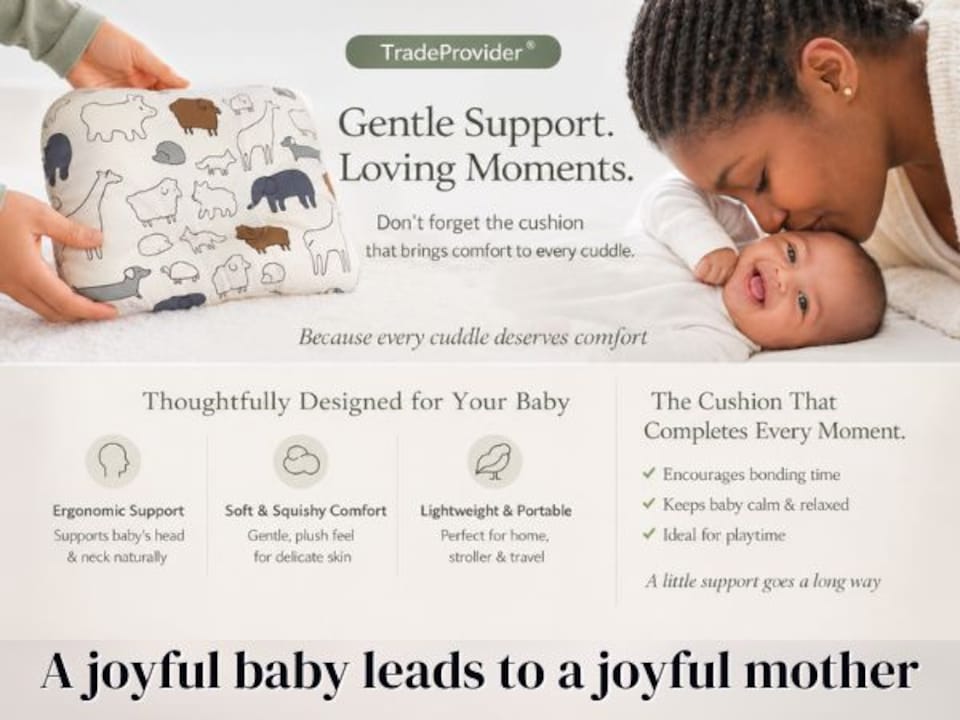 TradeProvider®

Gentle Support.
Loving Moments.

Don't forget the cushion that brings comfort to every cuddle.

Because every cuddle deserves comfort

Thoughtfully Designed for Your Baby

Ergonomic Support
Supports baby's head & neck naturally

Soft & Squishy Comfort
Gentle, plush feel for delicate skin

Lightweight & Portable
Perfect for home, stroller & travel

The Cushion That Completes Every Moment.

✓ Encourages bonding time
✓ Keeps baby calm & relaxed
✓ Ideal for playtime

A little support goes a long way

A joyful baby leads to a joyful mother